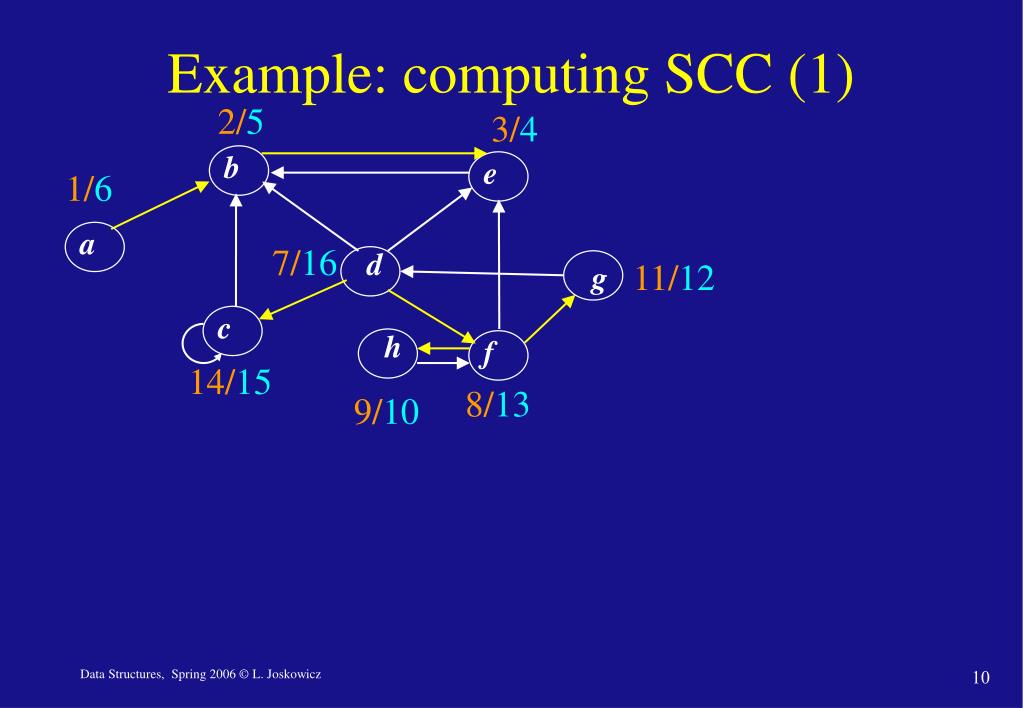 Example: computing SCC (1)

2/5

3/4

b

e

1/6

a

7/16

d

g

11/12

c

h

f

14/15

9/10

8/13

Data Structures, Spring 2006 © L. Joskowicz

10